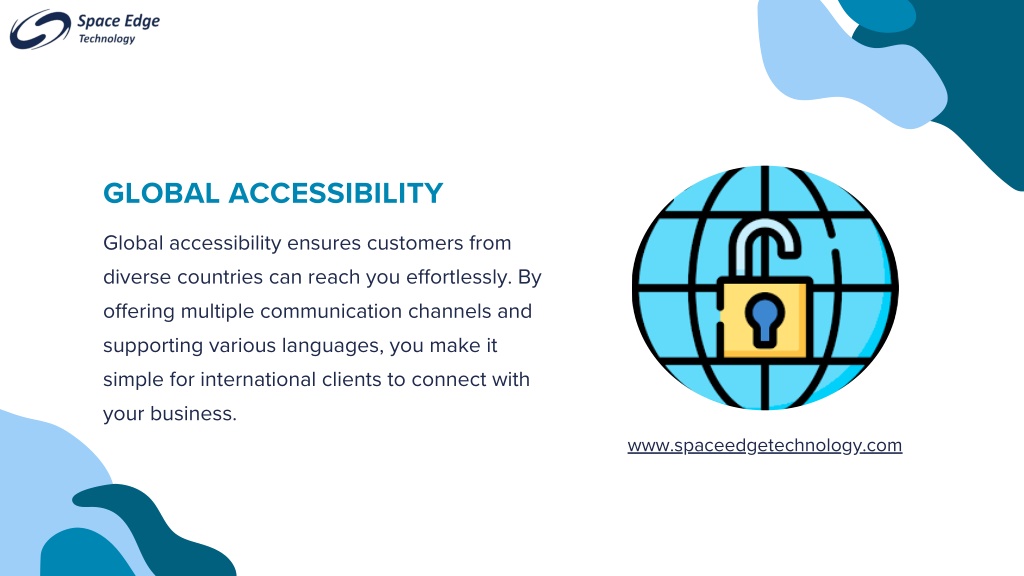 Space Edge
Technology

GLOBAL ACCESSIBILITY

Global accessibility ensures customers from diverse countries can reach you effortlessly. By offering multiple communication channels and supporting various languages, you make it simple for international clients to connect with your business.

www.spaceedgetechnology.com